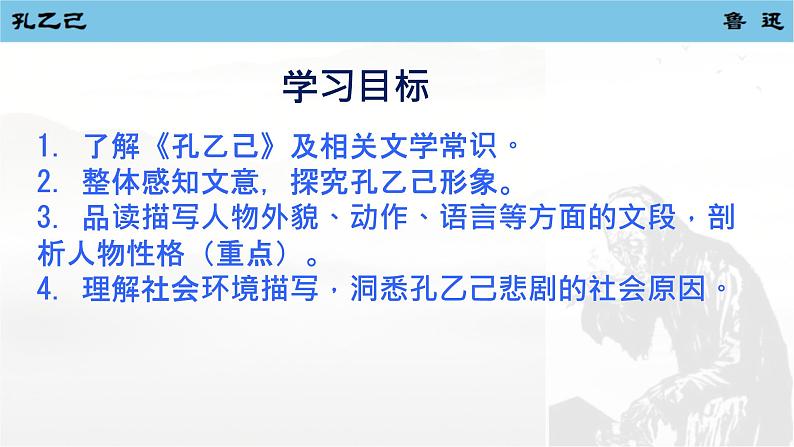 孔乙己

鲁 迅

学习目标

1. 了解《孔乙己》及相关文学常识。
2. 整体感知文意，探究孔乙己形象。
3. 品读描写人物外貌、动作、语言等方面的文段，剖析人物性格（重点）。
4. 理解社会环境描写，洞悉孔乙己悲剧的社会原因。